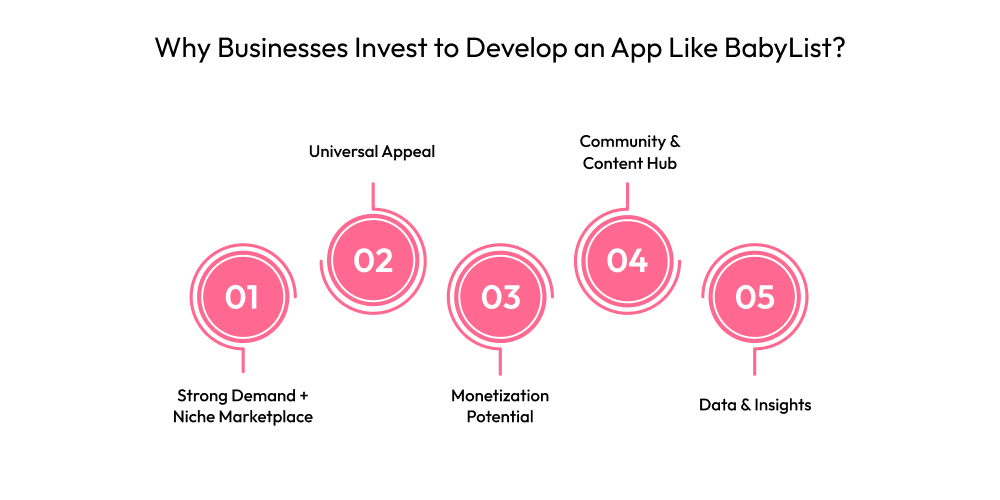 Why Businesses Invest to Develop an App Like BabyList?

01
Strong Demand + Niche Marketplace

02
Universal Appeal

03
Monetization Potential

04
Community & Content Hub

05
Data & Insights